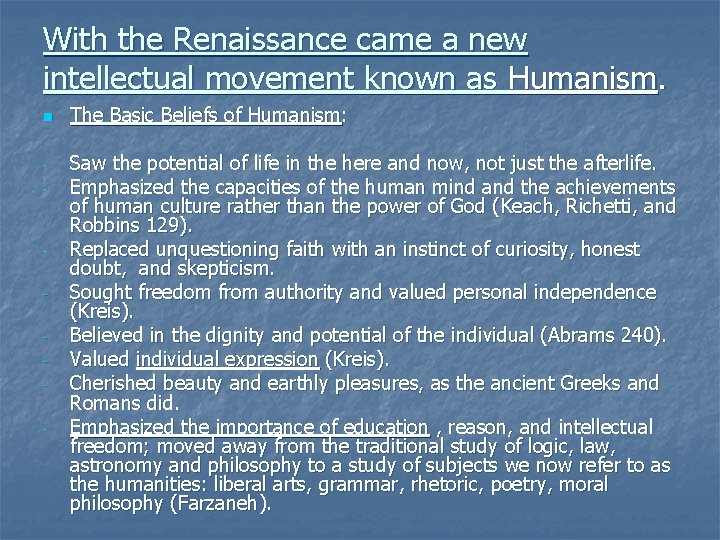 With the Renaissance came a new intellectual movement known as Humanism.

The Basic Beliefs of Humanism:

- Saw the potential of life in the here and now, not just the afterlife.
- Emphasized the capacities of the human mind and the achievements of human culture rather than the power of God (Keach, Richetti, and Robbins 129).
- Replaced unquestioning faith with an instinct of curiosity, honest doubt, and skepticism.
- Sought freedom from authority and valued personal independence (Kreis).
- Believed in the dignity and potential of the individual (Abrams 240).
- Valued individual expression (Kreis).
- Cherished beauty and earthly pleasures, as the ancient Greeks and Romans did.
- Emphasized the importance of education , reason, and intellectual freedom; moved away from the traditional study of logic, law, astronomy and philosophy to a study of subjects we now refer to as the humanities: liberal arts, grammar, rhetoric, poetry, moral philosophy (Farzaneh).